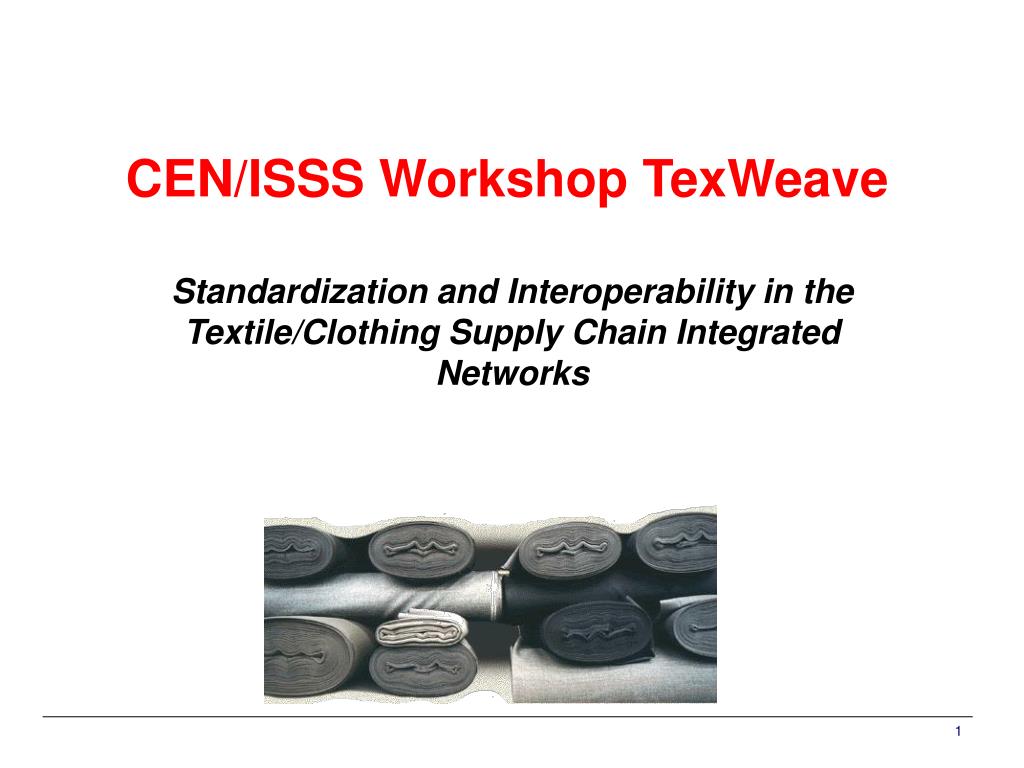 CEN/ISSS Workshop TexWeave

Standardization and Interoperability in the Textile/Clothing Supply Chain Integrated Networks

1